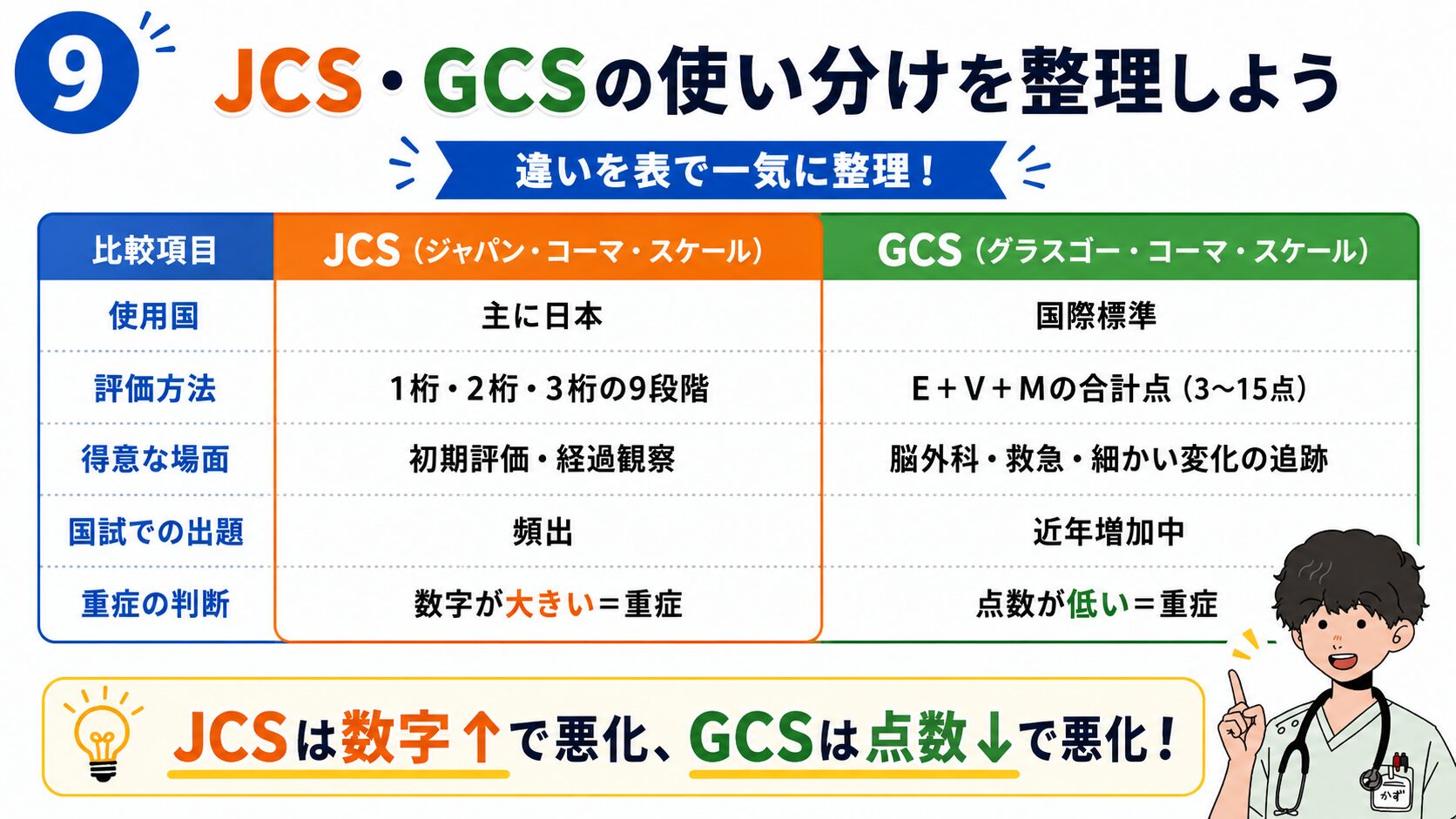 9

JCS・GCSの使い分けを整理しよう

違いを表で一気に整理！

| 比較項目 | JCS（ジャパン・コーマ・スケール） | GCS（グラスゴー・コーマ・スケール） |
|---|---|---|
| 使用国 | 主に日本 | 国際標準 |
| 評価方法 | 1桁・2桁・3桁の9段階 | E＋V＋Mの合計点（3〜15点） |
| 得意な場面 | 初期評価・経過観察 | 脳外科・救急・細かい変化の追跡 |
| 国試での出題 | 頻出 | 近年増加中 |
| 重症の判断 | 数字が大きい＝重症 | 点数が低い＝重症 |

JCSは数字↑で悪化、GCSは点数↓で悪化！

かず